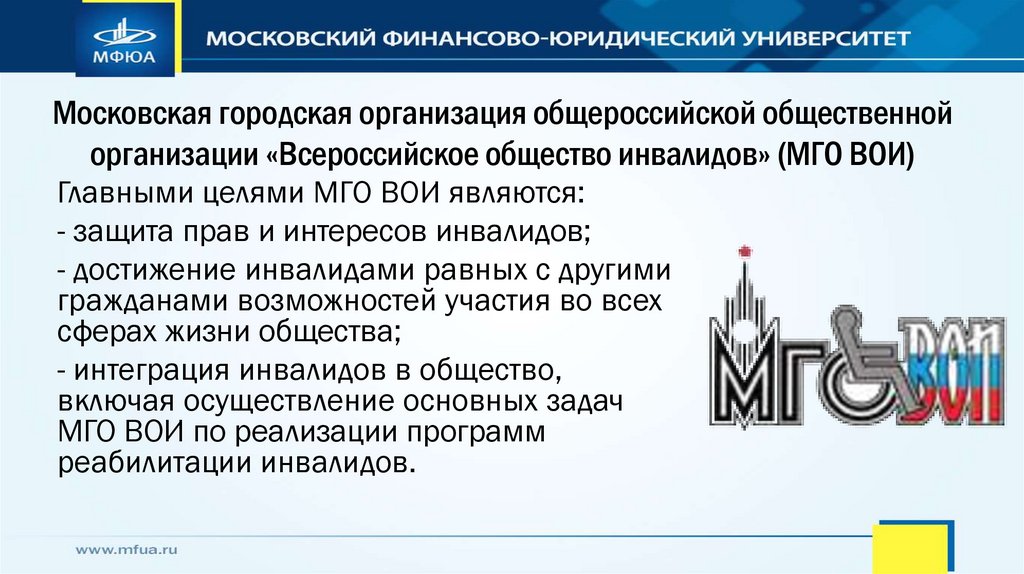 МФЮА

МОСКОВСКИЙ ФИНАНСОВО-ЮРИДИЧЕСКИЙ УНИВЕРСИТЕТ

Московская городская организация общероссийской общественной организации «Всероссийское общество инвалидов» (МГО ВОИ)

Главными целями МГО ВОИ являются:

- защита прав и интересов инвалидов;

- достижение инвалидами равных с другими гражданами возможностей участия во всех сферах жизни общества;

- интеграция инвалидов в общество, включая осуществление основных задач МГО ВОИ по реализации программ реабилитации инвалидов.

МГО ВОИ

www.mfua.ru